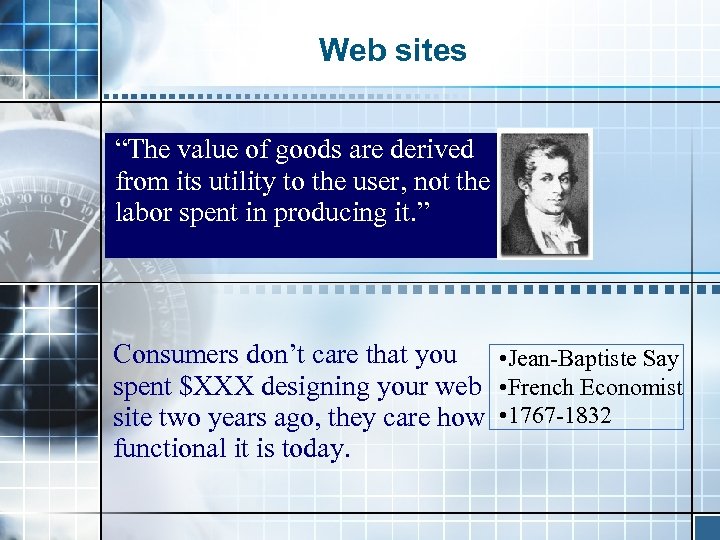 Web sites

“The value of goods are derived from its utility to the user, not the labor spent in producing it.”

Consumers don’t care that you spent \$XXX designing your web site two years ago, they care how functional it is today.

•Jean-Baptiste Say
•French Economist
•1767-1832